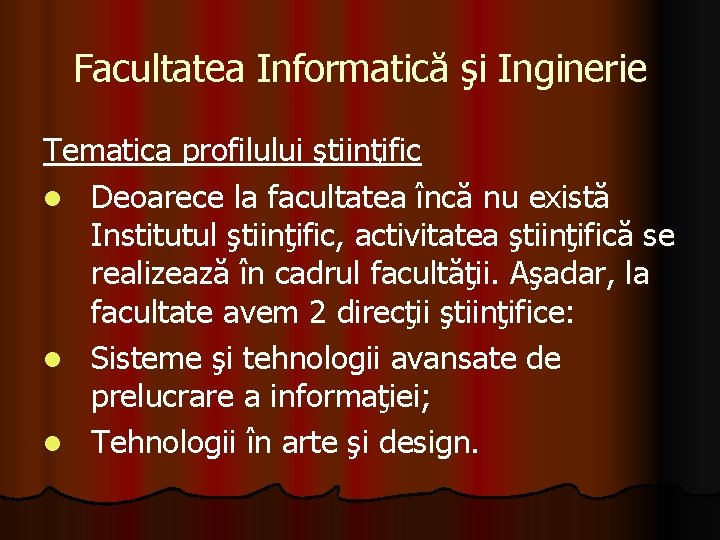 Facultatea Informatică şi Inginerie

Tematica profilului ştiinţific

- Deoarece la facultatea încă nu există Institutul ştiinţific, activitatea ştiinţifică se realizează în cadrul facultăţii. Aşadar, la facultate avem 2 direcţii ştiinţifice:
- Sisteme şi tehnologii avansate de prelucrare a informaţiei;
- Tehnologii în arte şi design.